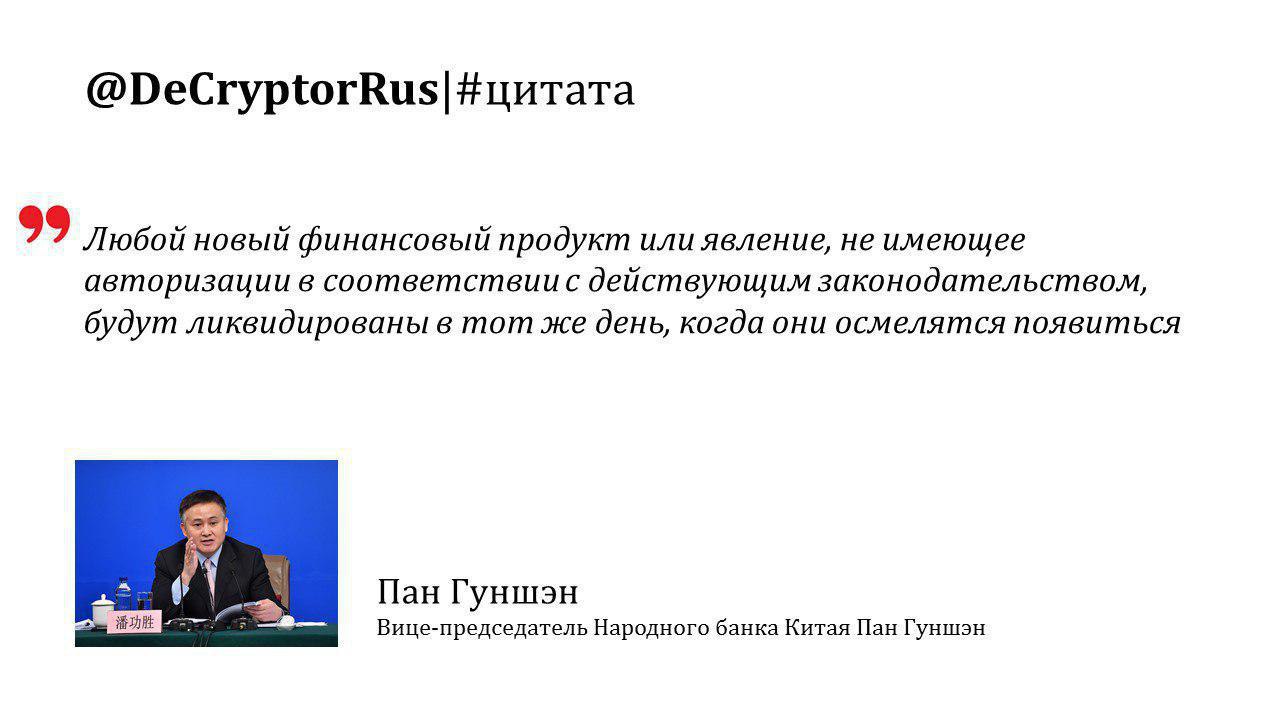 @DeCryptorRus|#цитата

Любой новый финансовый продукт или явление, не имеющее авторизации в соответствии с действующим законодательством, будут ликвидированы в тот же день, когда они осмелятся появиться

潘功胜

Пан Гуншэн
Вице-председатель Народного банка Китая Пан Гуншэн